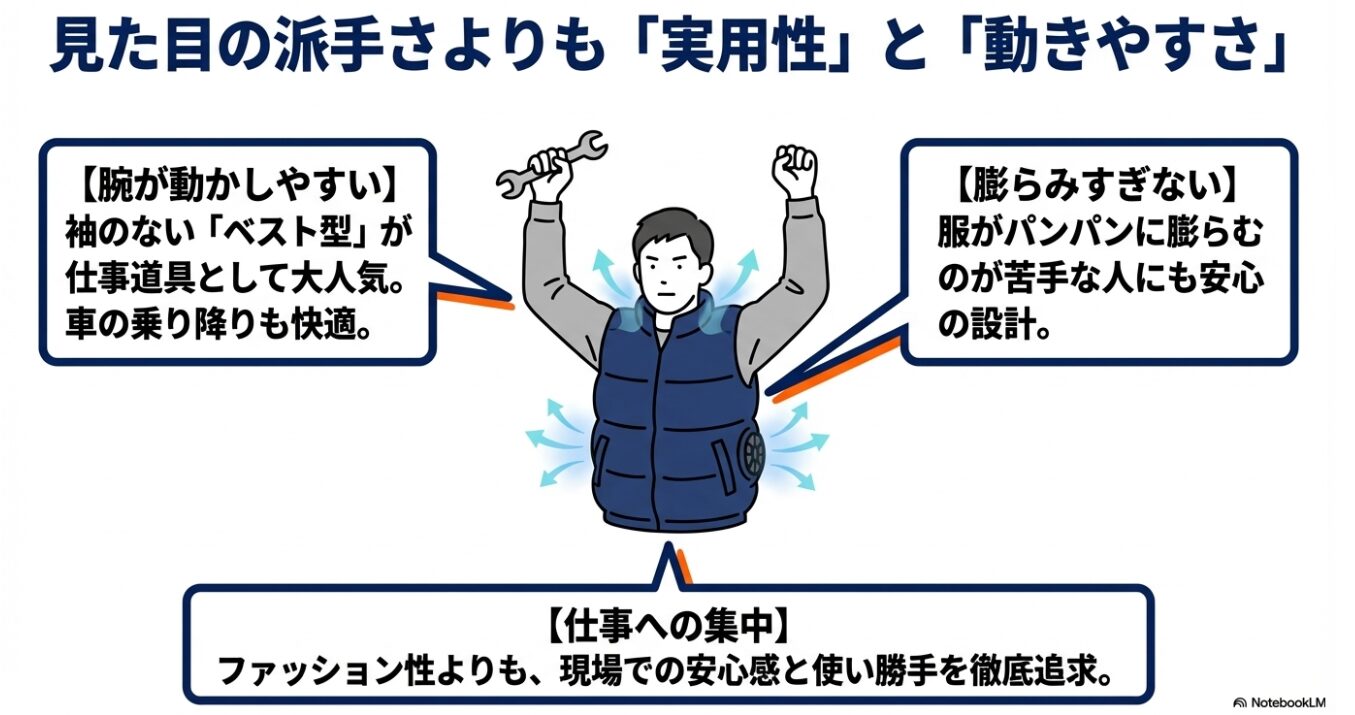 見た目の派手さよりも「実用性」と「動きやすさ」

【腕が動かしやすい】
袖のない「ベスト型」が仕事道具として大人気。車の乗り降りも快適。

【膨らみすぎない】
服がパンパンに膨らむのが苦手な人にも安心の設計。

【仕事への集中】
ファッション性よりも、現場での安心感と使い勝手を徹底追求。

NotebookLM